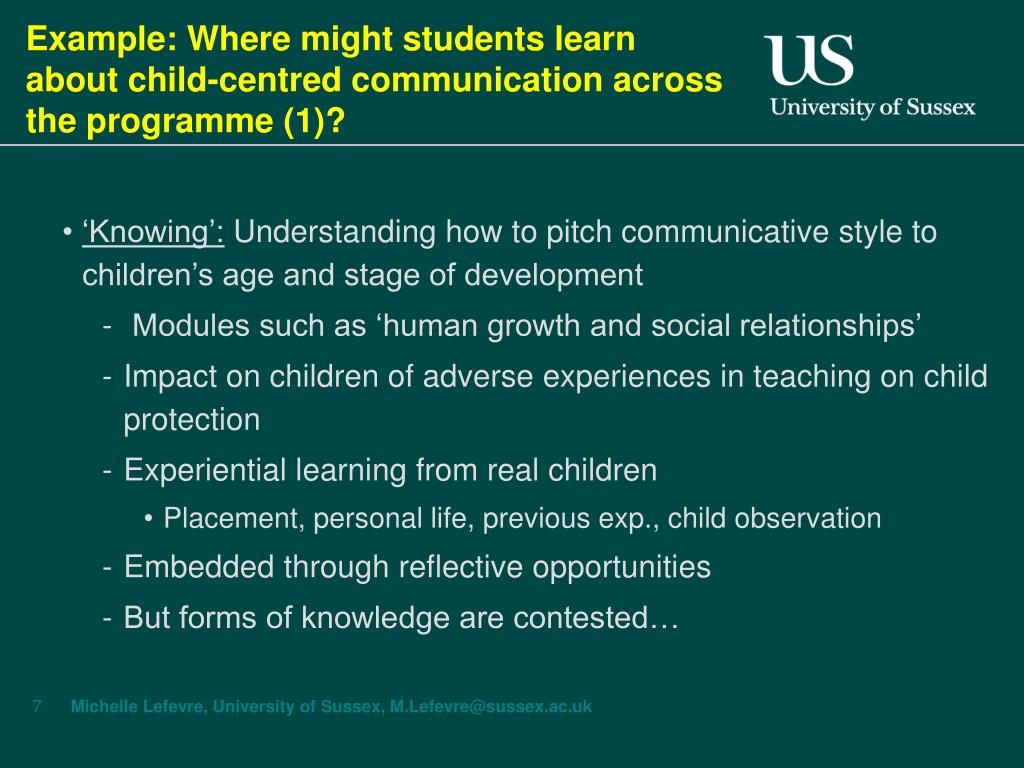 Example: Where might students learn about child-centred communication across the programme (1)?

US
University of Sussex

• ‘Knowing’: Understanding how to pitch communicative style to children’s age and stage of development

- Modules such as ‘human growth and social relationships’

- Impact on children of adverse experiences in teaching on child protection

- Experiential learning from real children

• Placement, personal life, previous exp., child observation

- Embedded through reflective opportunities

- But forms of knowledge are contested…

7 Michelle Lefevre, University of Sussex, M.Lefevre@sussex.ac.uk